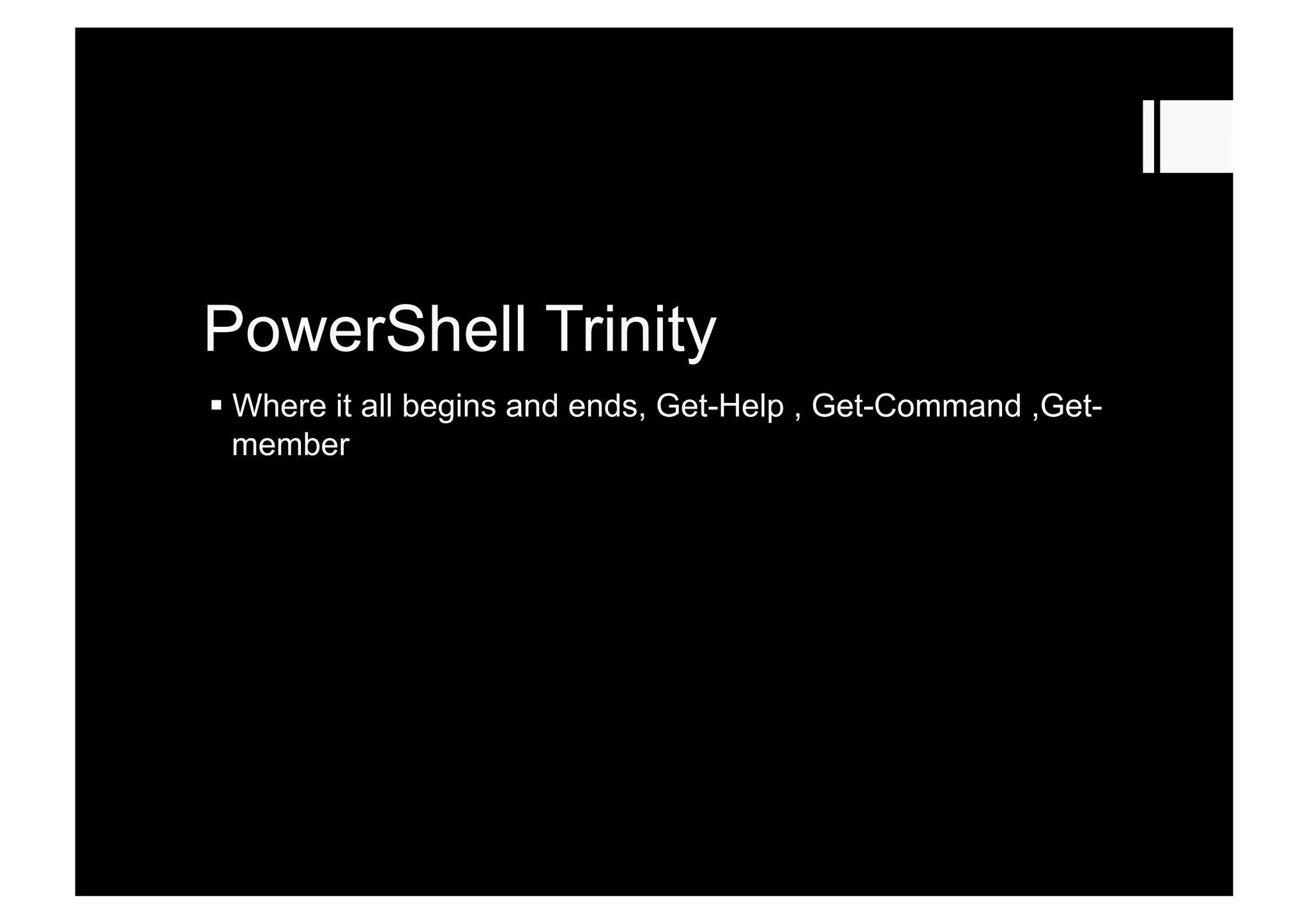 PowerShell Trinity

▪ Where it all begins and ends, Get-Help , Get-Command ,Get-member